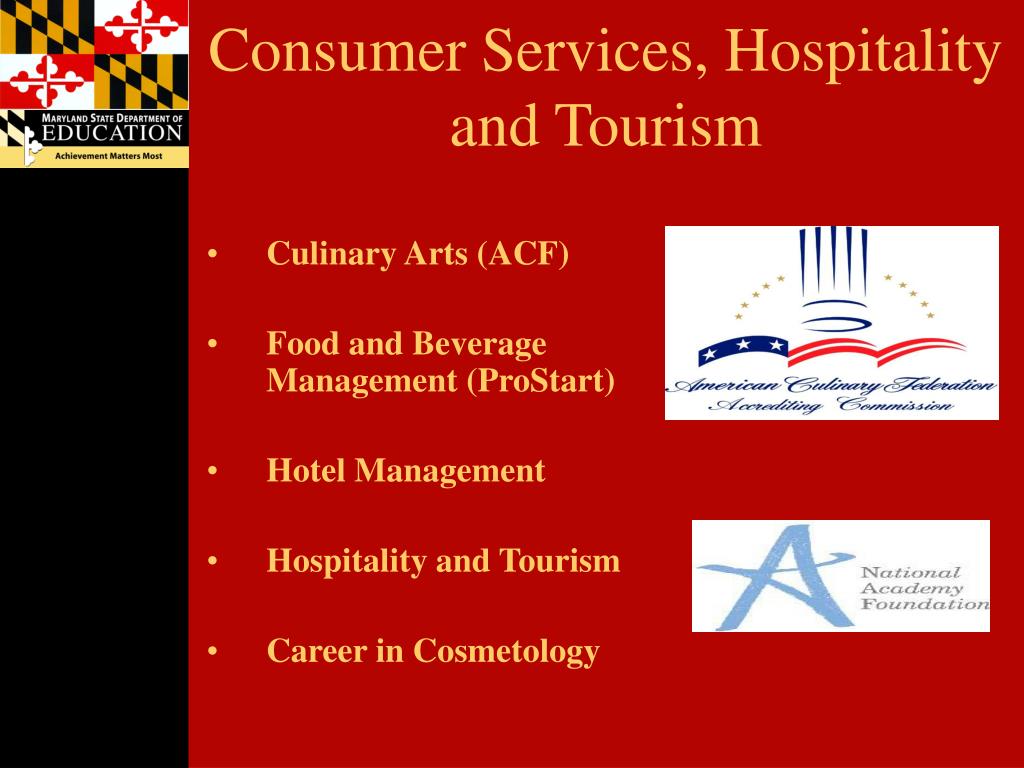 MARYLAND STATE DEPARTMENT OF EDUCATION
Achievement Matters Most

Consumer Services, Hospitality and Tourism

• Culinary Arts (ACF)

• Food and Beverage Management (ProStart)

• Hotel Management

• Hospitality and Tourism

• Career in Cosmetology

American Culinary Federation Accrediting Commission

National Academy Foundation